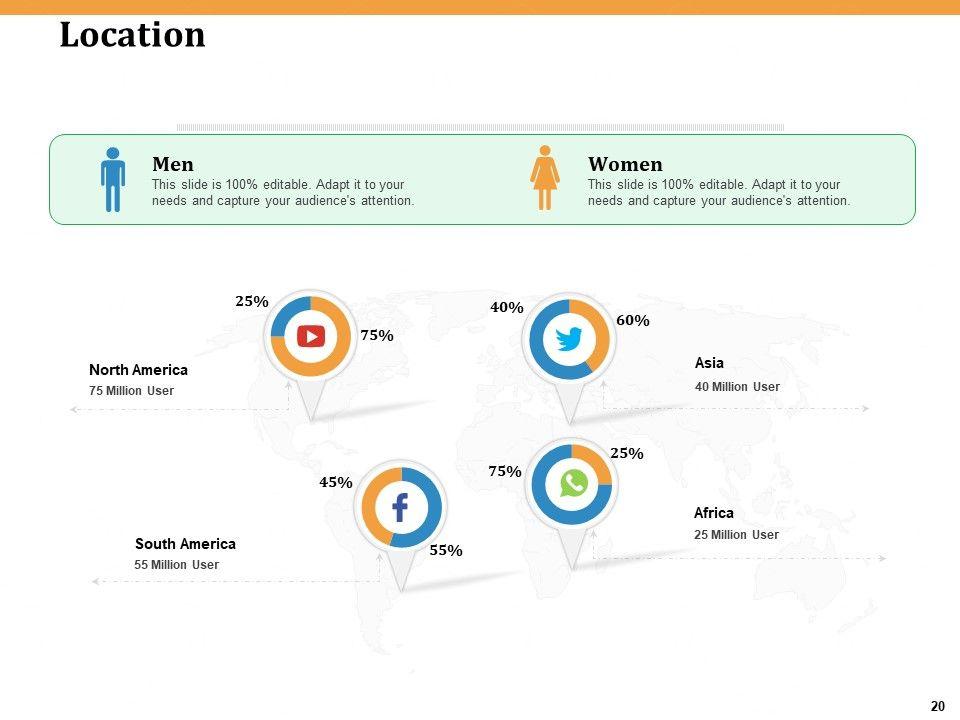 Location

Men
This slide is 100% editable. Adapt it to your needs and capture your audience's attention.

Women
This slide is 100% editable. Adapt it to your needs and capture your audience's attention.

25%
75%

North America
75 Million User

40%
60%

Asia
40 Million User

45%
55%

South America
55 Million User

75%
25%

Africa
25 Million User

20